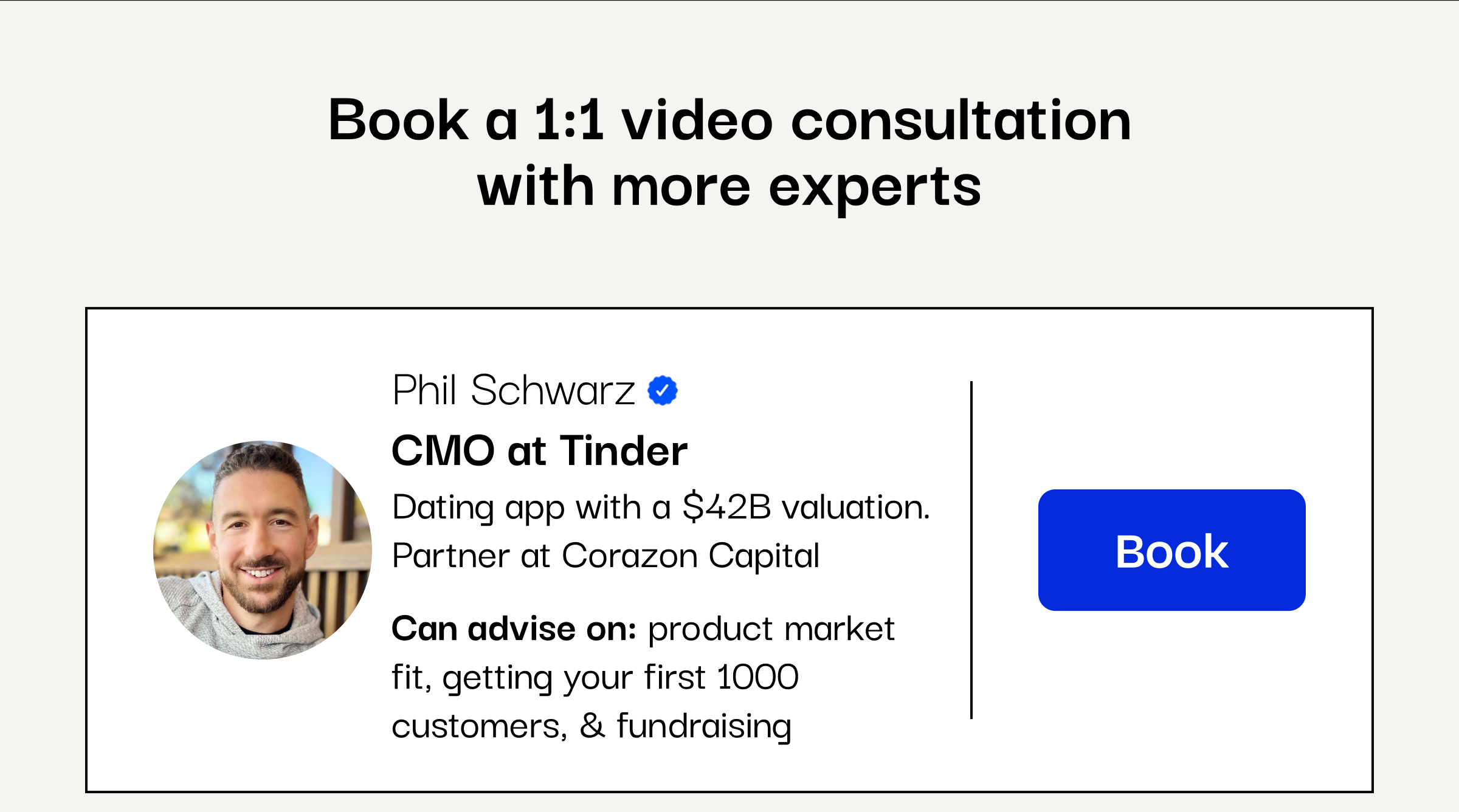 Book a 1:1 video consultation with more experts

Phil Schwarz

CMO at Tinder

Dating app with a \$42B valuation. Partner at Corazon Capital

Can advise on: product market fit, getting your first 1000 customers, & fundraising

Book